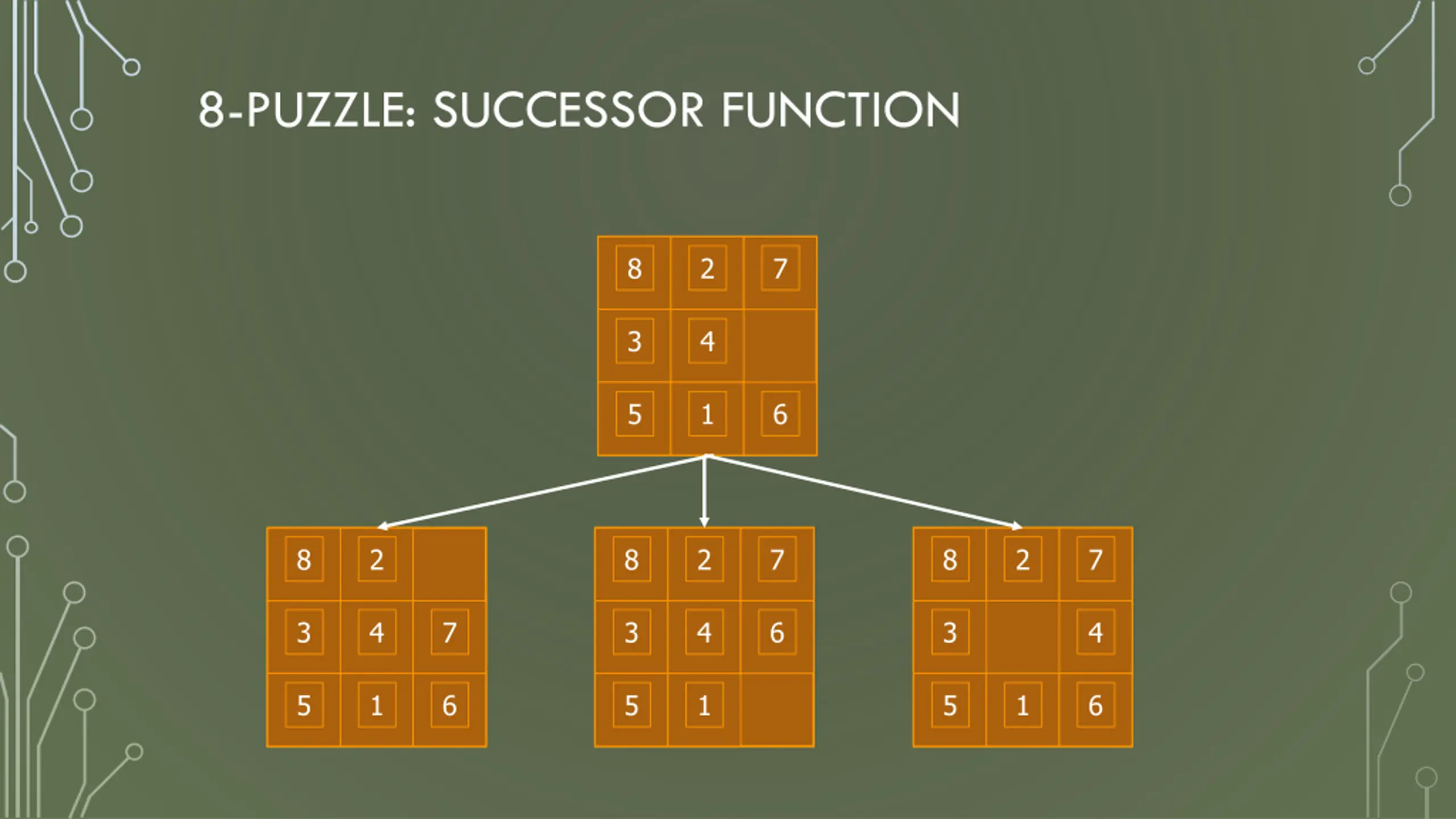 8-PUZZLE: SUCCESSOR FUNCTION

| 8 | 2 | 7 |
|---|---|---|
| 3 | 4 |  |
| 5 | 1 | 6 |

| 8 | 2 |  |
|---|---|---|
| 3 | 4 | 7 |
| 5 | 1 | 6 |

| 8 | 2 | 7 |
|---|---|---|
| 3 | 4 | 6 |
| 5 | 1 |  |

| 8 | 2 | 7 |
|---|---|---|
| 3 |  | 4 |
| 5 | 1 | 6 |